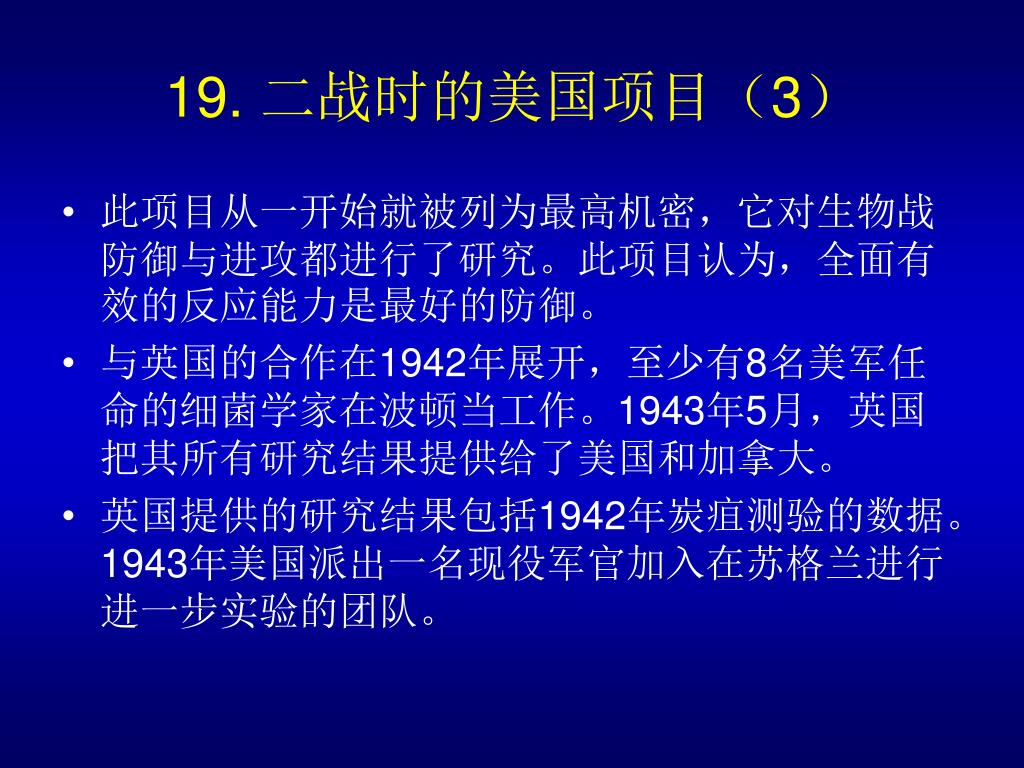 19. 二战时的美国项目（3）

• 此项目从一开始就被列为最高机密，它对生物战防御与进攻都进行了研究。此项目认为，全面有效的反应能力是最好的防御。

• 与英国的合作在1942年展开，至少有8名美军任命的细菌学家在波顿当工作。1943年5月，英国把其所有研究结果提供给了美国和加拿大。

• 英国提供的研究结果包括1942年炭疽测验的数据。1943年美国派出一名现役军官加入在苏格兰进行进一步实验的团队。